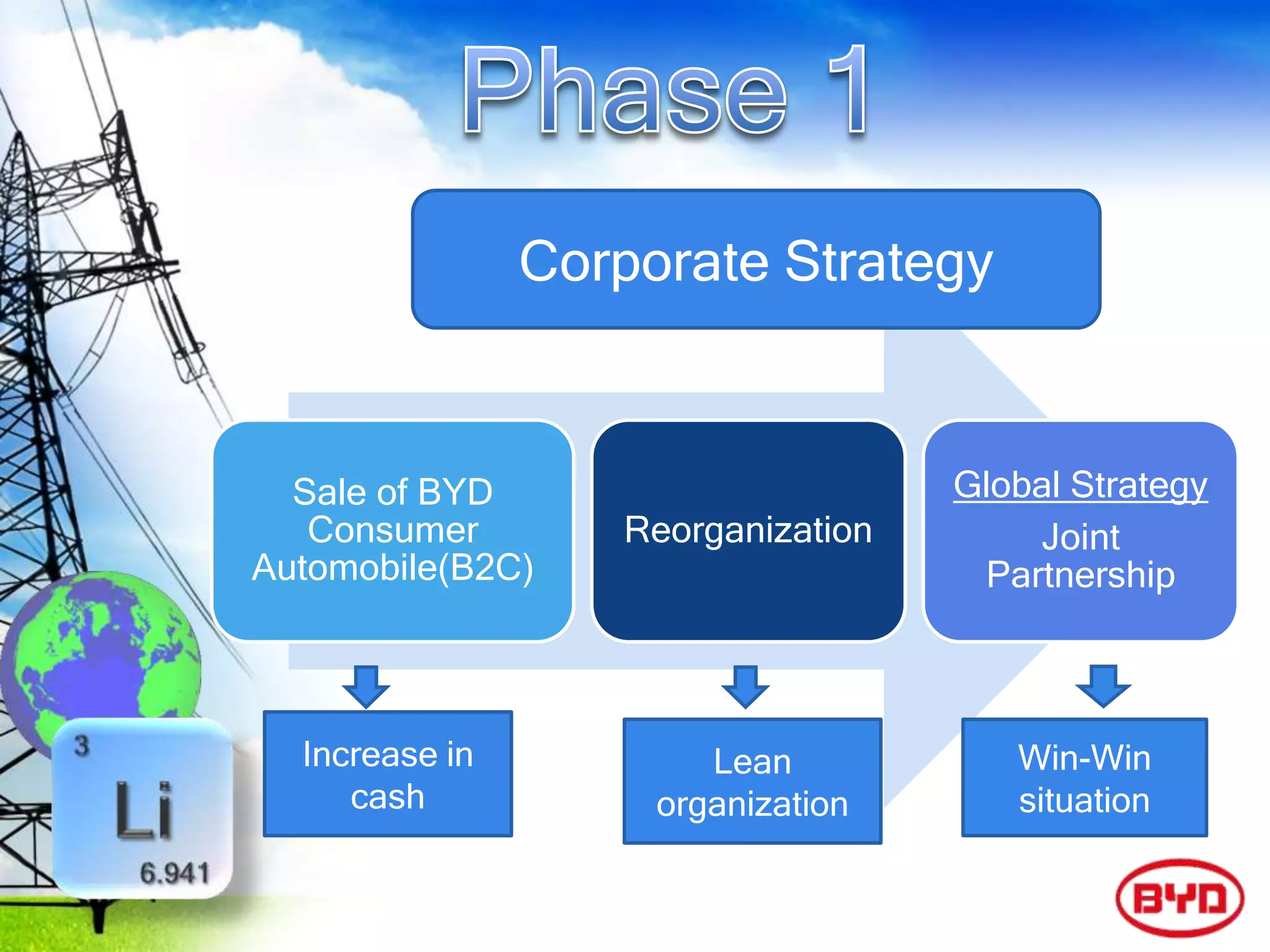 Phase 1

Corporate Strategy

Sale of BYD Consumer Automobile(B2C)

Reorganization

Global Strategy

Joint Partnership

Increase in cash

Lean organization

Win-Win situation

3

Li

6.941

BYD